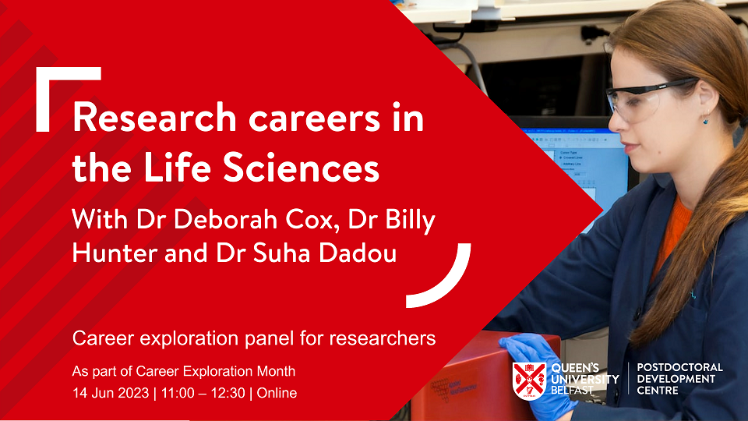 Research careers in the Life Sciences

With Dr Deborah Cox, Dr Billy Hunter and Dr Suha Dadou

Career exploration panel for researchers

As part of Career Exploration Month
14 Jun 2023 | 11:00 – 12:30 | Online

QUEEN'S UNIVERSITY BELFAST

POSTDOCTORAL DEVELOPMENT CENTRE